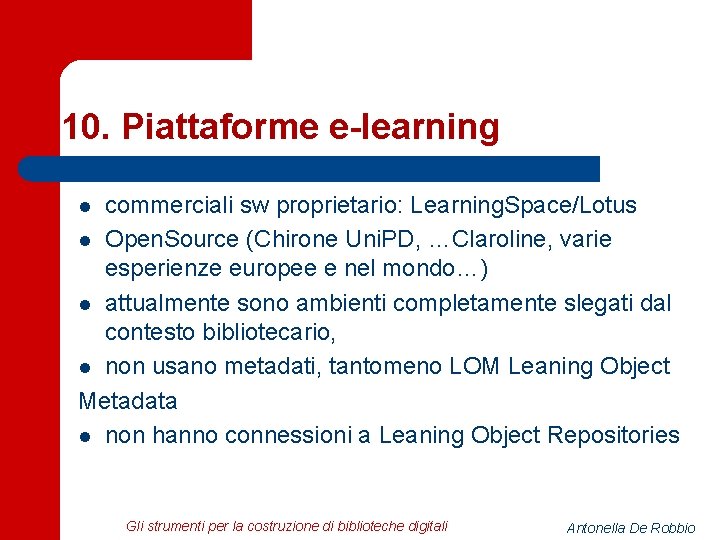 10. Piattaforme e-learning

- commerciali sw proprietario: LearningSpace/Lotus
- OpenSource (Chirone UniPD, …Claroline, varie esperienze europee e nel mondo…)
- attualmente sono ambienti completamente slegati dal contesto bibliotecario,
- non usano metadati, tantomeno LOM Leaning Object Metadata
- non hanno connessioni a Leaning Object Repositories

Gli strumenti per la costruzione di biblioteche digitali

Antonella De Robbio